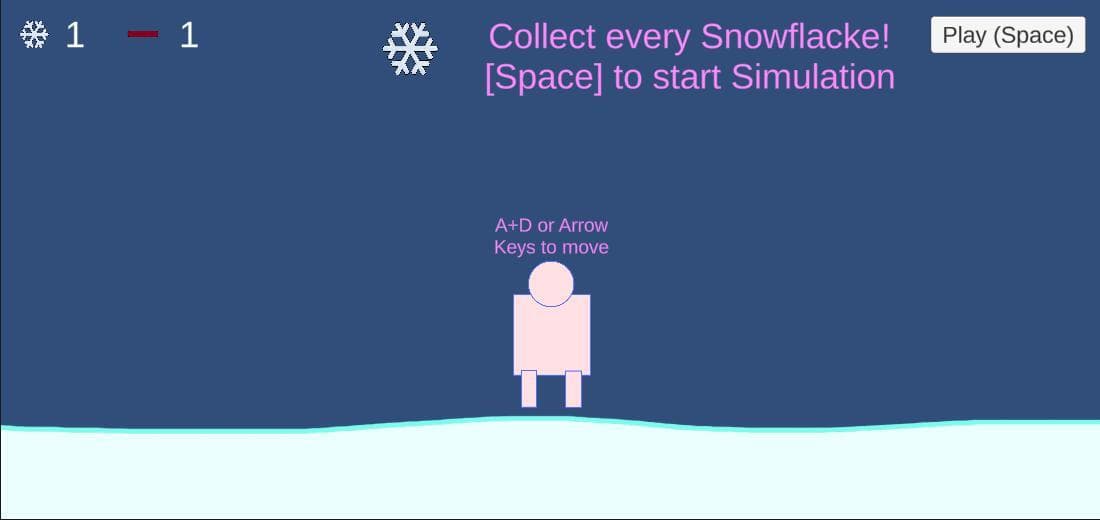 1 1

Collect every Snowflacke!
[Space] to start Simulation

Play (Space)

A+D or Arrow
Keys to move